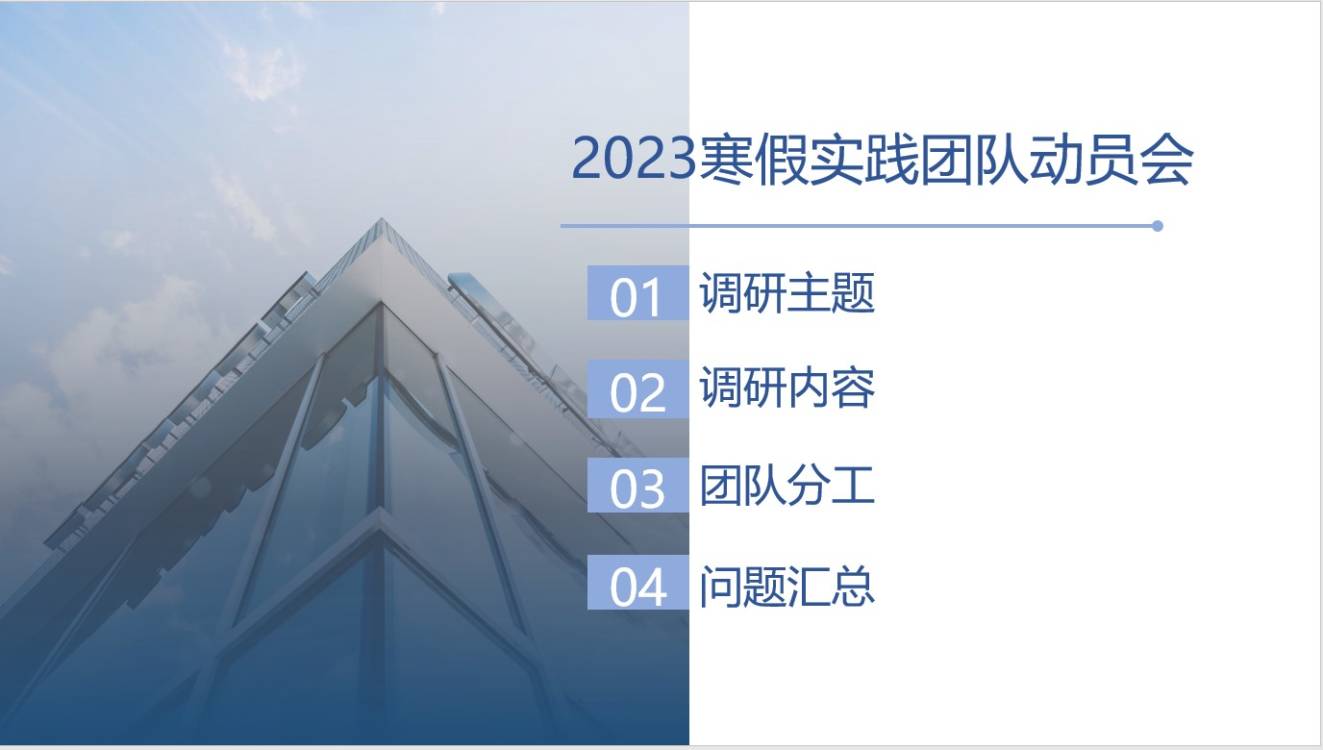 2023寒假实践团队动员会

01 调研主题

02 调研内容

03 团队分工

04 问题汇总